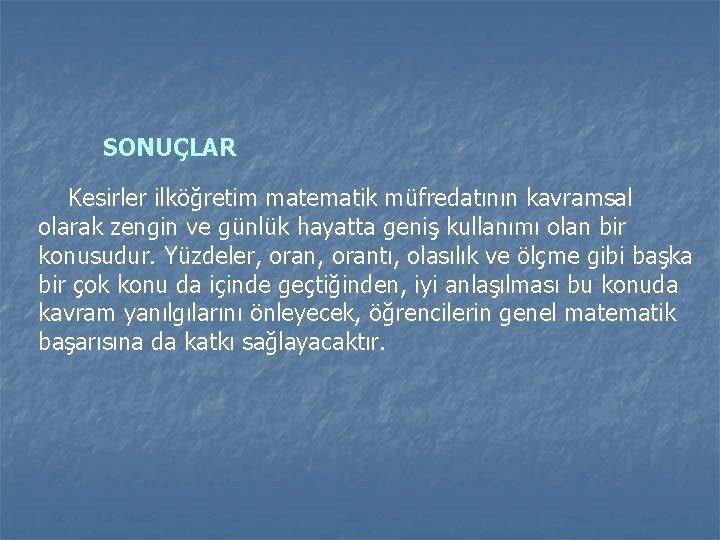 SONUÇLAR

Kesirler ilköğretim matematik müfredatının kavramsal olarak zengin ve günlük hayatta geniş kullanımı olan bir konusudur. Yüzdeler, oran, orantı, olasılık ve ölçme gibi başka bir çok konu da içinde geçtiğinden, iyi anlaşılması bu konuda kavram yanılgılarını önleyecek, öğrencilerin genel matematik başarısına da katkı sağlayacaktır.